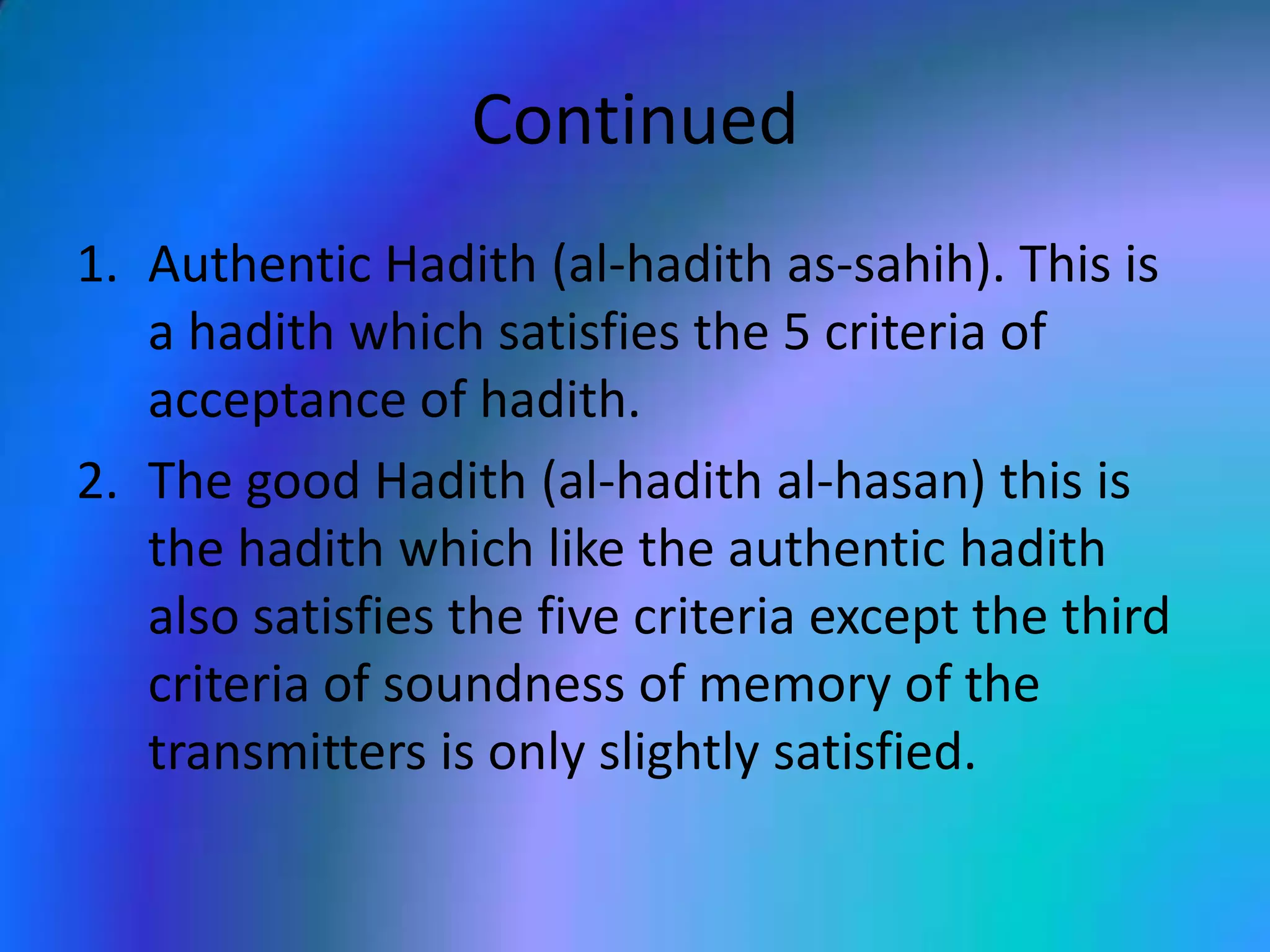 Continued

1. Authentic Hadith (al-hadith as-sahih). This is a hadith which satisfies the 5 criteria of acceptance of hadith.
2. The good Hadith (al-hadith al-hasan) this is the hadith which like the authentic hadith also satisfies the five criteria except the third criteria of soundness of memory of the transmitters is only slightly satisfied.